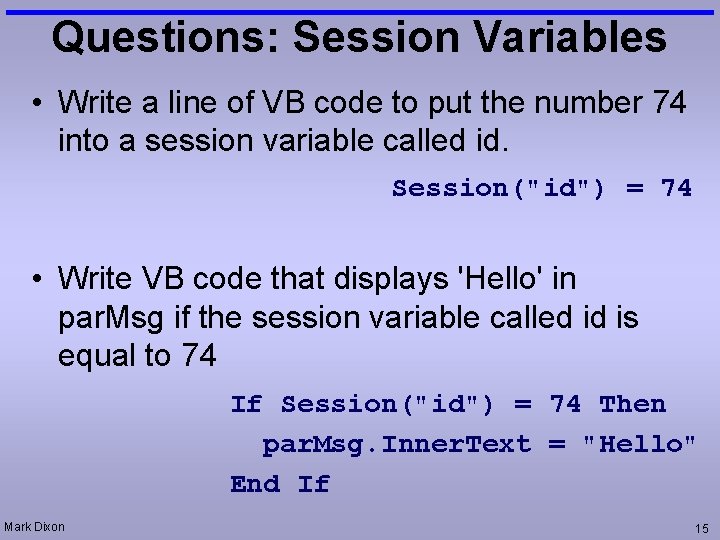 Questions: Session Variables

• Write a line of VB code to put the number 74 into a session variable called id.

Session("id") = 74

• Write VB code that displays 'Hello' in parMsg if the session variable called id is equal to 74

If Session("id") = 74 Then
  parMsg.InnerText = "Hello"
End If

Mark Dixon

15